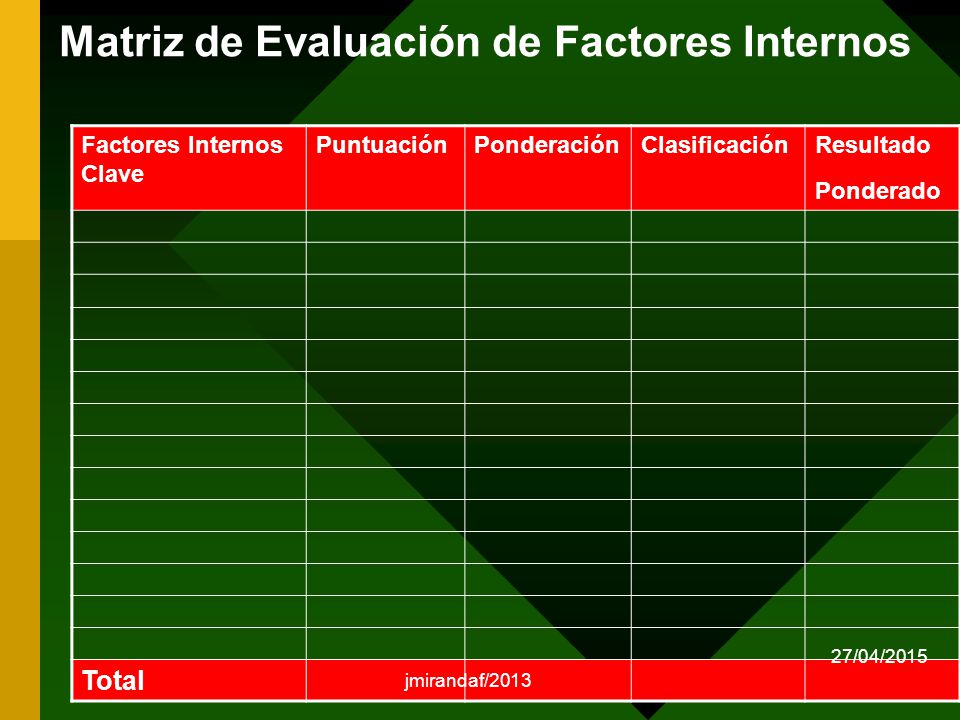 Matriz de Evaluación de Factores Internos

| Factores Internos Clave | Puntuación | Ponderación | Clasificación | Resultado Ponderado |
|---|---|---|---|---|
| | | | | |
| | | | | |
| | | | | |
| | | | | |
| | | | | |
| | | | | |
| | | | | |
| | | | | |
| | | | | |
| | | | | |
| | | | | |
| | | | | |
| | | | | |
| | | | | |
| Total | | | | |

jmirandaf/2013

27/04/2015